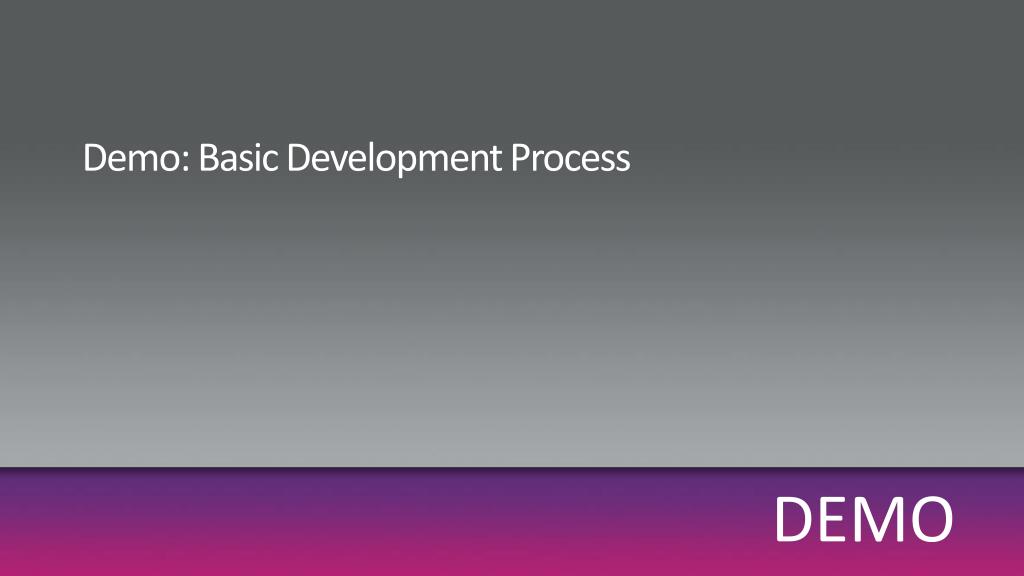 Demo: Basic Development Process

DEMO